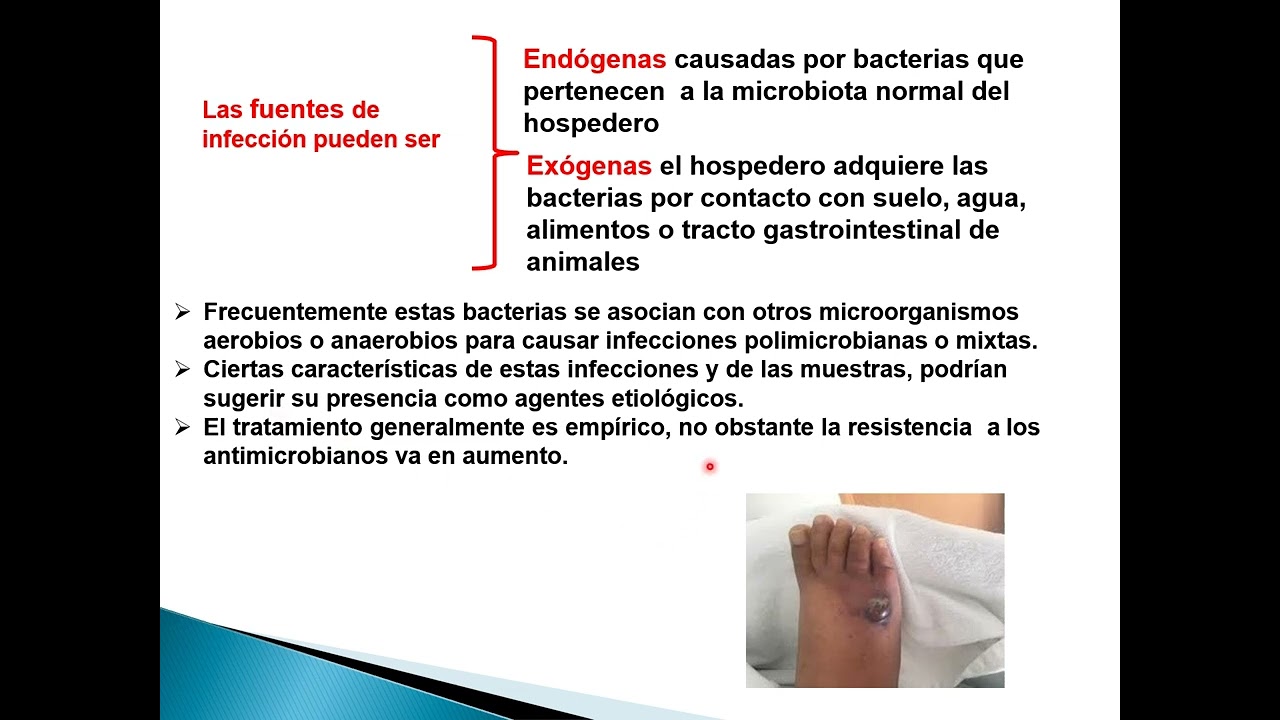 Las fuentes de infección pueden ser

Endógenas causadas por bacterias que pertenecen a la microbiota normal del hospedero

Exógenas el hospedero adquiere las bacterias por contacto con suelo, agua, alimentos o tracto gastrointestinal de animales

➢ Frecuentemente estas bacterias se asocian con otros microorganismos aerobios o anaerobios para causar infecciones polimicrobianas o mixtas.
➢ Ciertas características de estas infecciones y de las muestras, podrían sugerir su presencia como agentes etiológicos.
➢ El tratamiento generalmente es empírico, no obstante la resistencia a los antimicrobianos va en aumento.